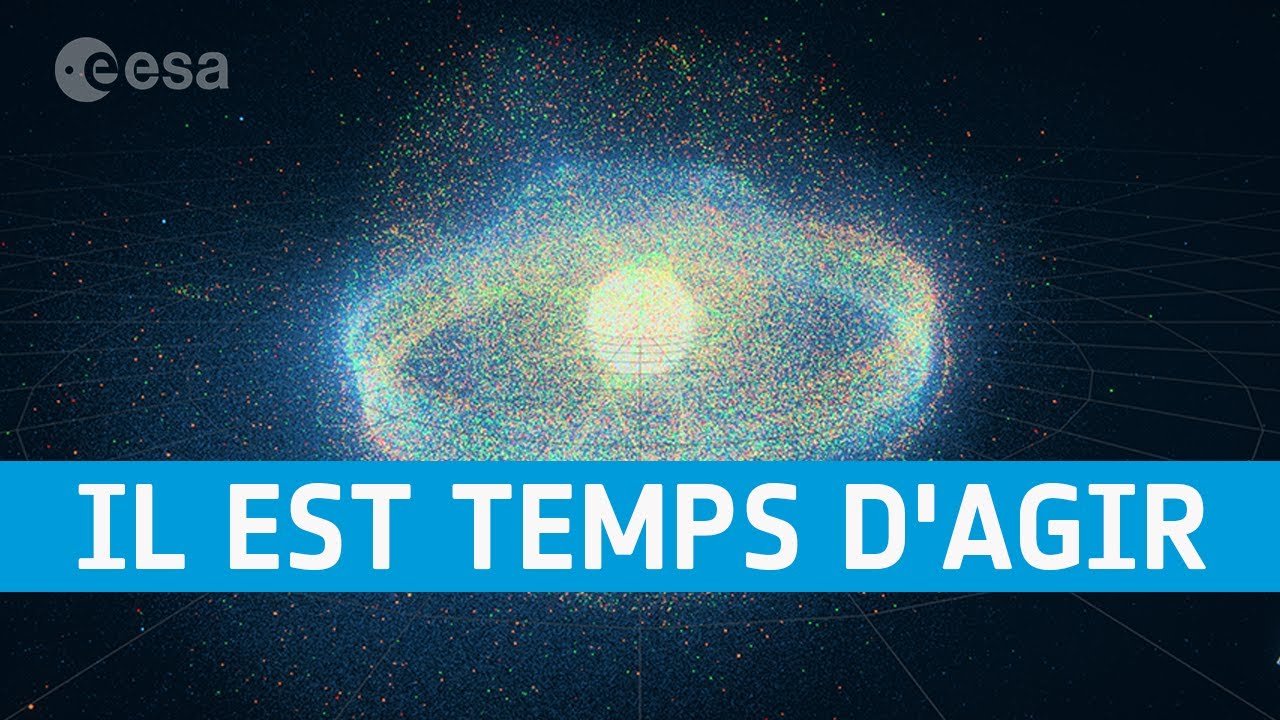 esa

IL EST TEMPS D'AGIR